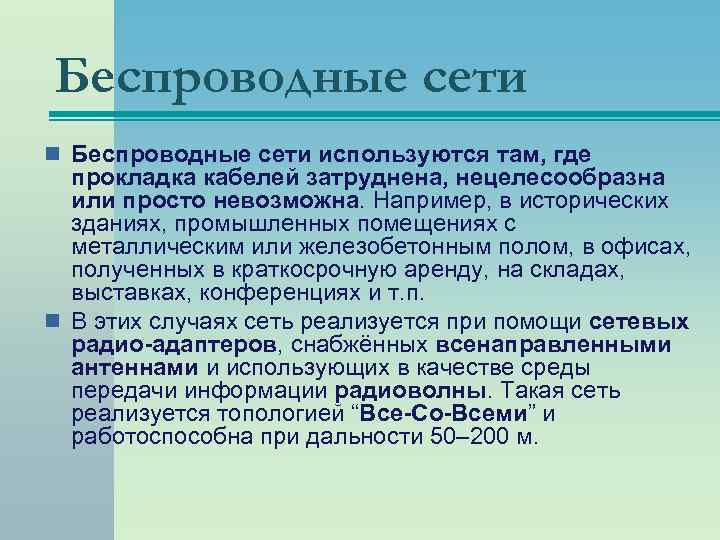 Беспроводные сети

Беспроводные сети используются там, где прокладка кабелей затруднена, нецелесообразна или просто невозможна. Например, в исторических зданиях, промышленных помещениях с металлическим или железобетонным полом, в офисах, полученных в краткосрочную аренду, на складах, выставках, конференциях и т.п.

В этих случаях сеть реализуется при помощи сетевых радио-адаптеров, снабжённых всенаправленными антеннами и использующих в качестве среды передачи информации радиоволны. Такая сеть реализуется топологией “Все-Со-Всеми” и работоспособна при дальности 50–200 м.